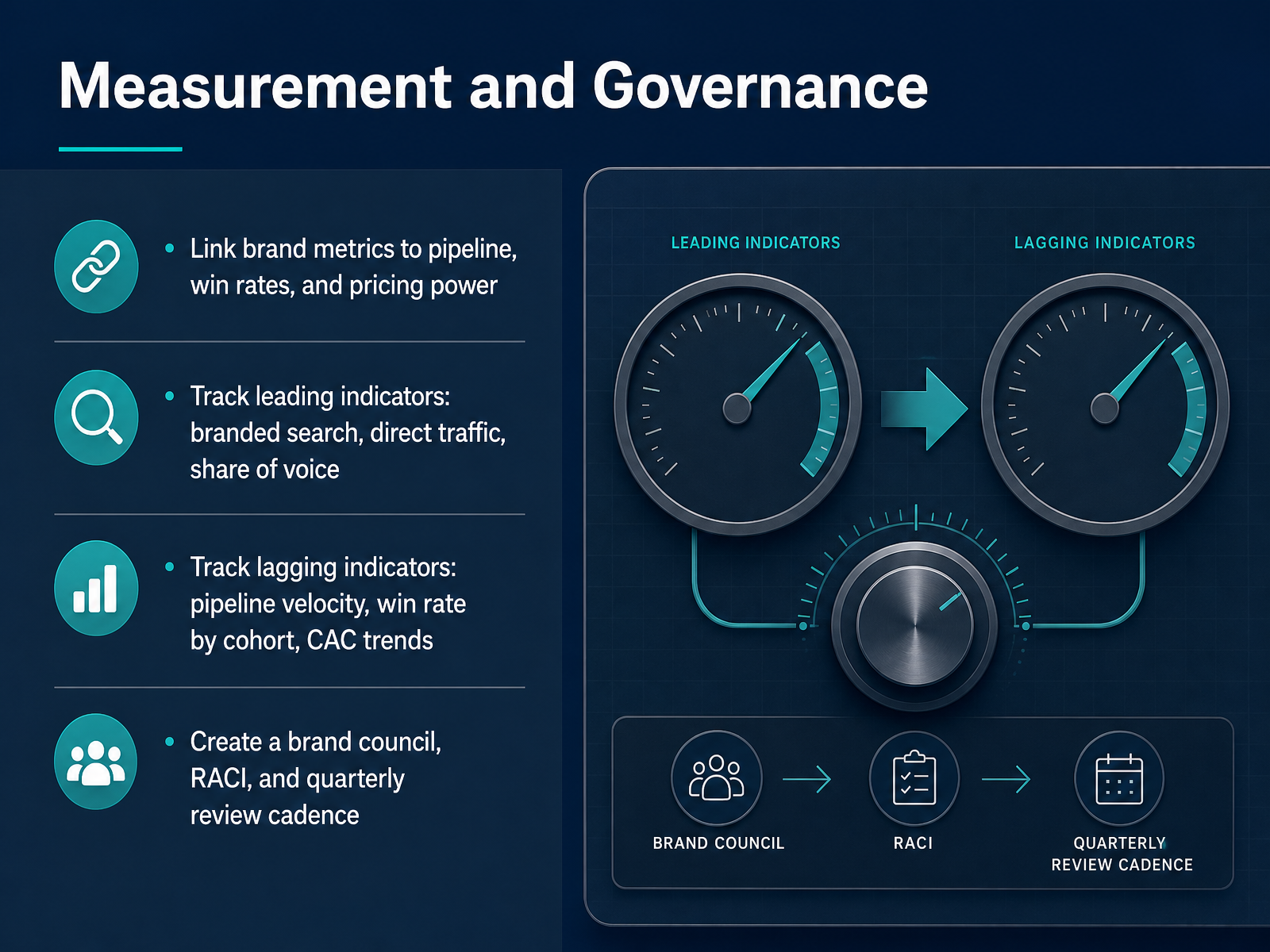 Measurement and Governance

• Link brand metrics to pipeline, win rates, and pricing power

• Track leading indicators: branded search, direct traffic, share of voice

• Track lagging indicators: pipeline velocity, win rate by cohort, CAC trends

• Create a brand council, RACI, and quarterly review cadence

LEADING INDICATORS

LAGGING INDICATORS

BRAND COUNCIL

RACI

QUARTERLY REVIEW CADENCE